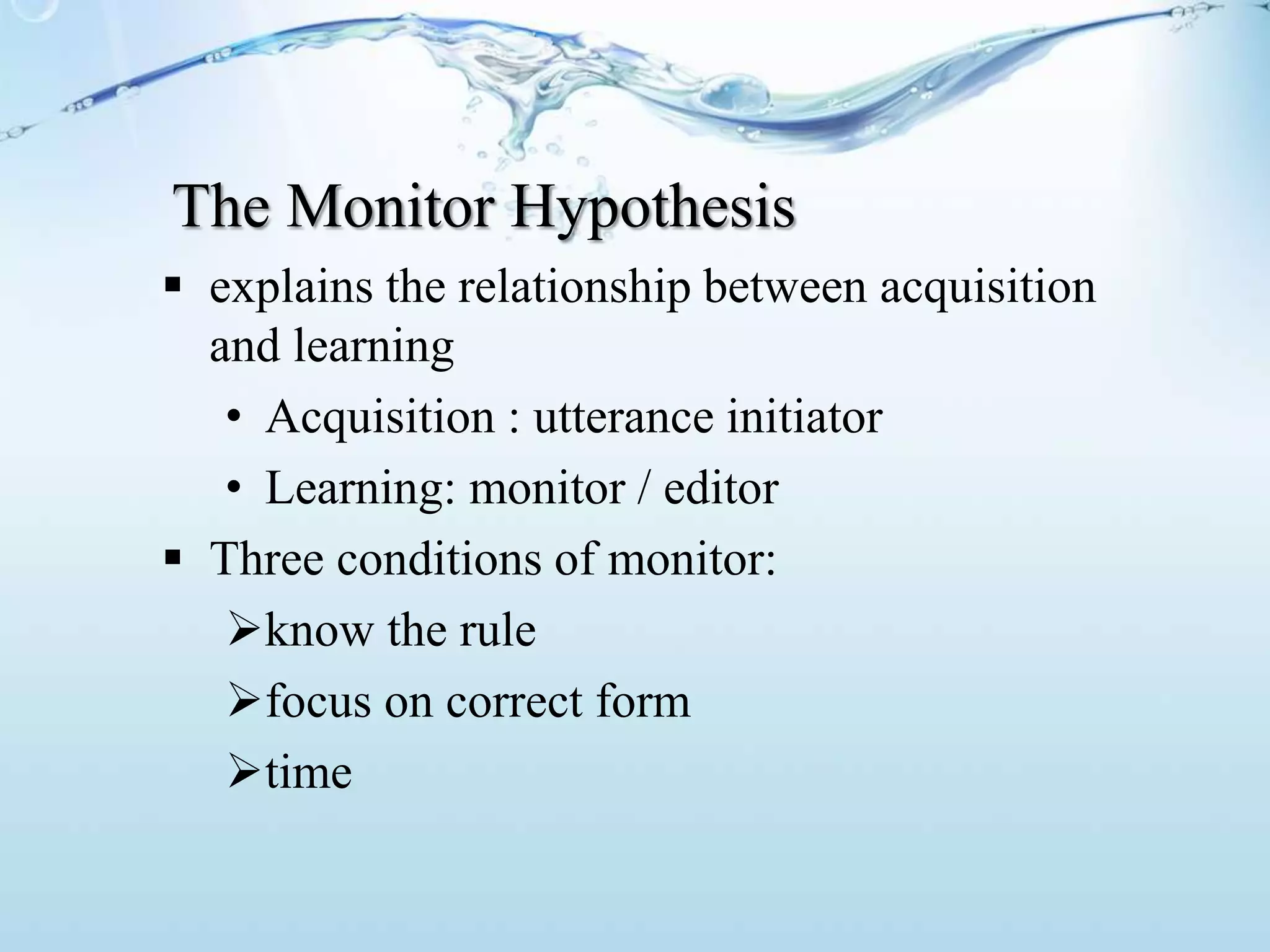 The Monitor Hypothesis

▪ explains the relationship between acquisition and learning

• Acquisition : utterance initiator

• Learning: monitor / editor

▪ Three conditions of monitor:

➢know the rule

➢focus on correct form

➢time